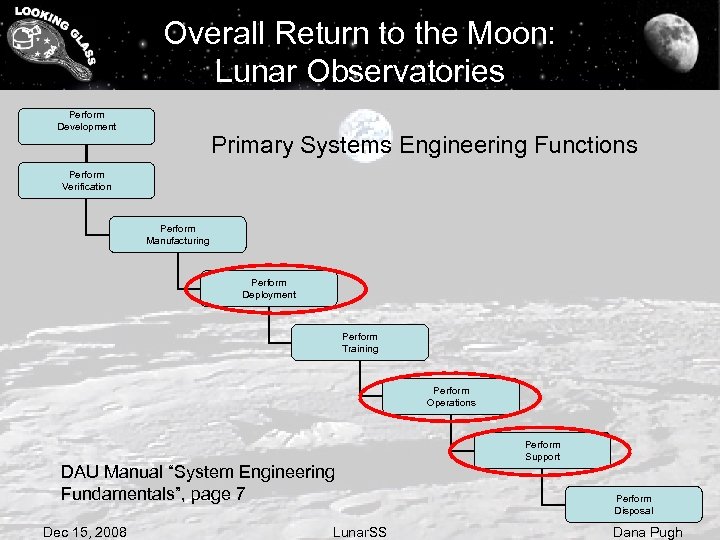 LOOKING GLASS

Overall Return to the Moon: Lunar Observatories

Primary Systems Engineering Functions

Perform Development

Perform Verification

Perform Manufacturing

Perform Deployment

Perform Training

Perform Operations

Perform Support

Perform Disposal

DAU Manual "System Engineering Fundamentals", page 7

Dec 15, 2008

LunarSS

Dana Pugh